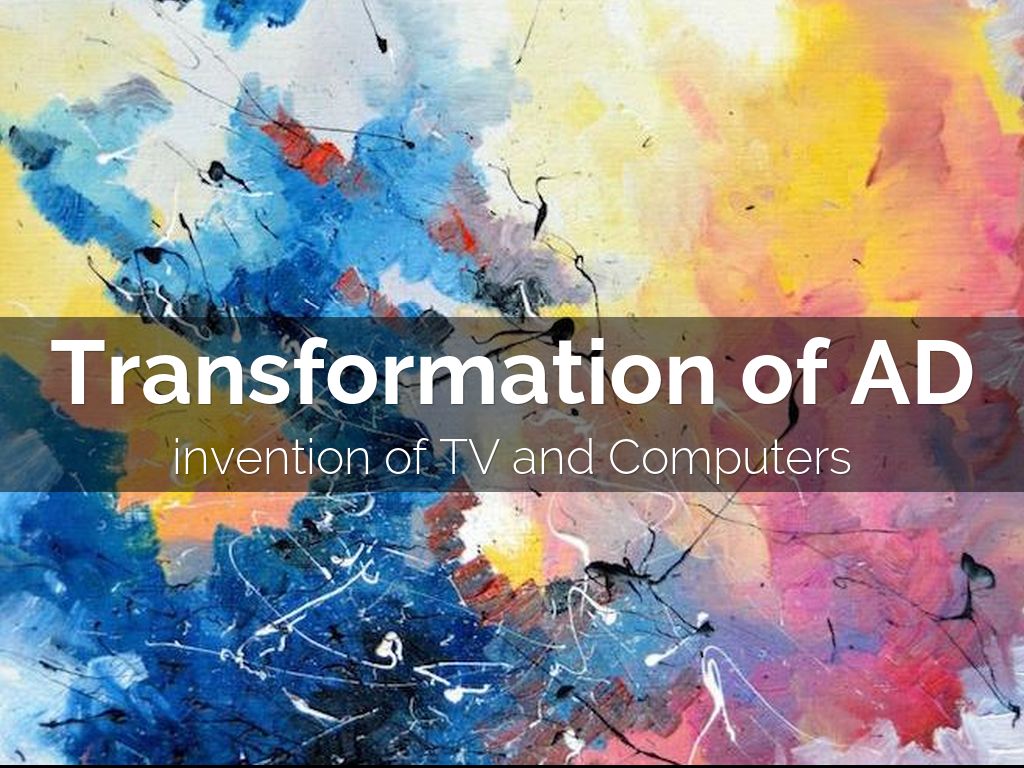 Transformation of AD
invention of TV and Computers